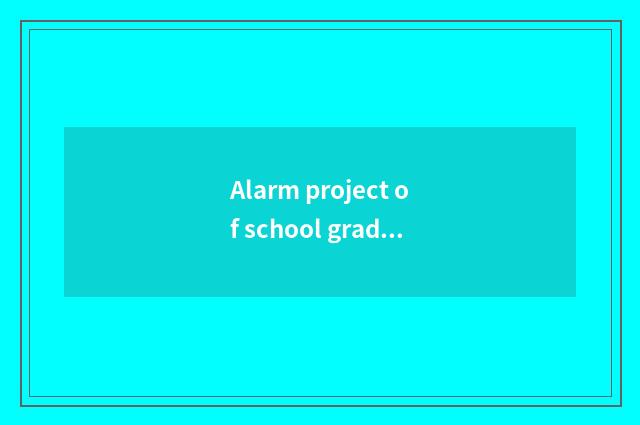 Alarm project of school grad...